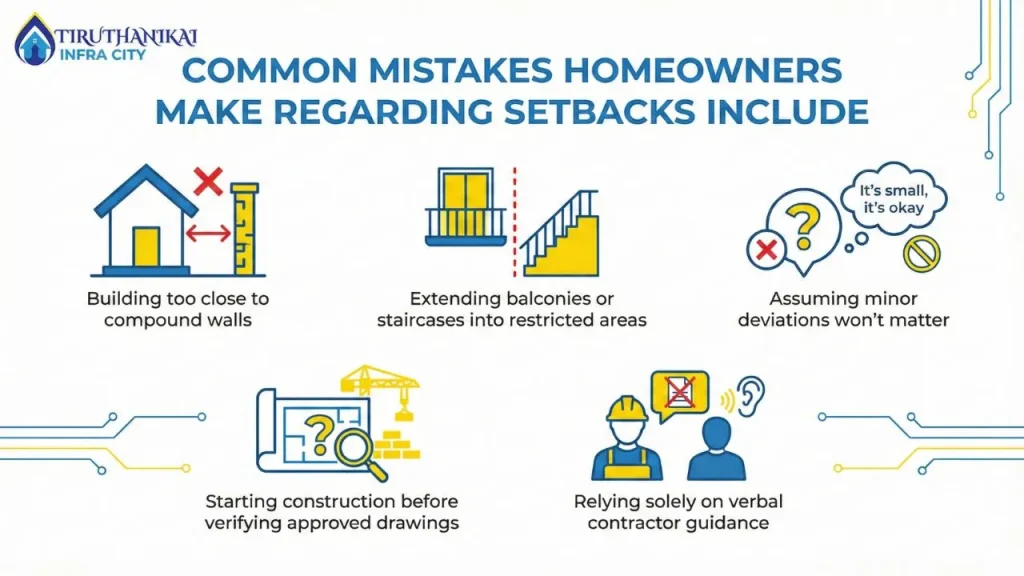 TIRUTHANIKAI INFRA CITY

COMMON MISTAKES HOMEOWNERS MAKE REGARDING SETBACKS INCLUDE

Building too close to compound walls

Extending balconies or staircases into restricted areas

It's small, it's okay

Assuming minor deviations won't matter

Starting construction before verifying approved drawings

Relying solely on verbal contractor guidance